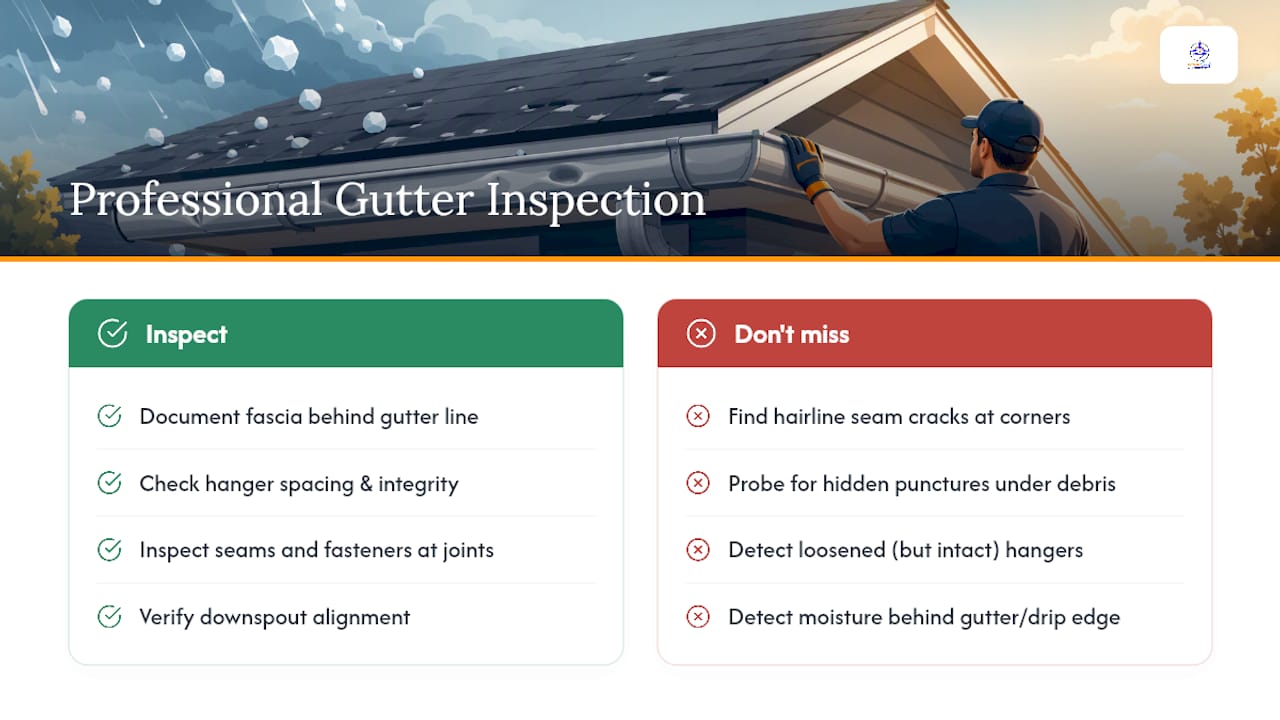 Professional Gutter Inspection

Inspect

Document fascia behind gutter line

Check hanger spacing & integrity

Inspect seams and fasteners at joints

Verify downspout alignment

Don't miss

Find hairline seam cracks at corners

Probe for hidden punctures under debris

Detect loosened (but intact) hangers

Detect moisture behind gutter/drip edge